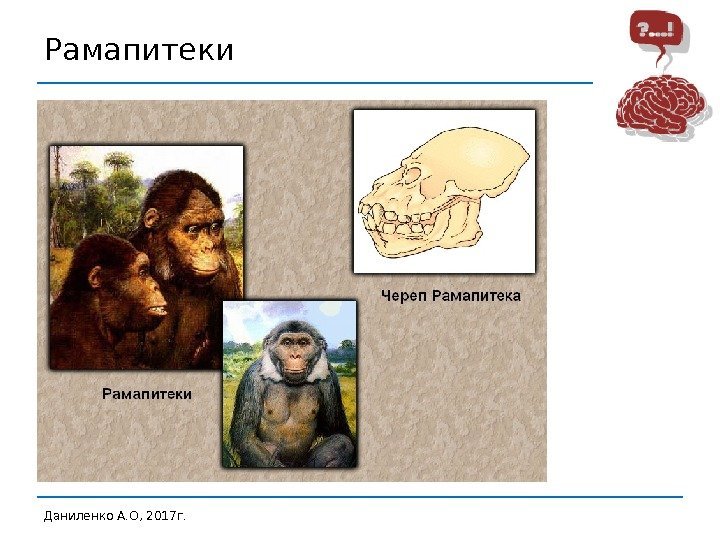 Рамапитеки

?...!

Череп Рамапитека

Рамапитеки

Даниленко А.О, 2017г.